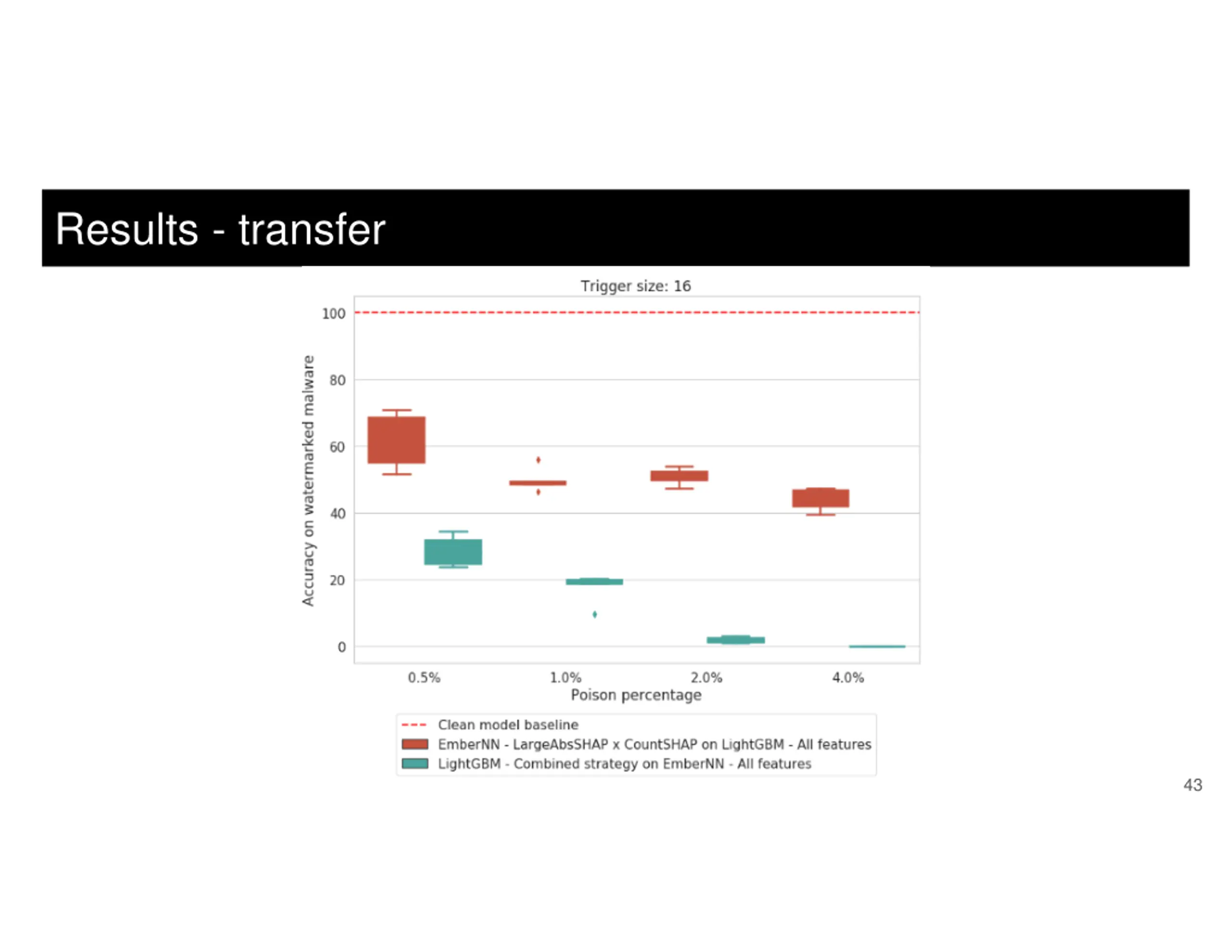 Results - transfer

Trigger size: 16

Accuracy on watermarked malware

100
80
60
40
20
0

0.5%
1.0%
2.0%
4.0%

Poison percentage

Clean model baseline
EmberNN - LargeAbsSHAP x CountSHAP on LightGBM - All features
LightGBM - Combined strategy on EmberNN - All features

43